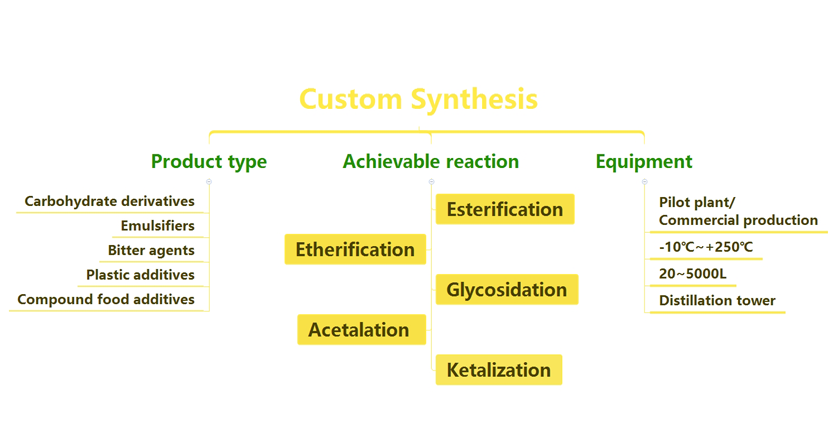 Custom Synthesis

Product type

Carbohydrate derivatives

Emulsifiers

Bitter agents

Plastic additives

Compound food additives

Achievable reaction

Esterification

Etherification

Glycosidation

Acetalation

Ketalization

Equipment

Pilot plant/ Commercial production

-10℃~+250℃

20~5000L

Distillation tower